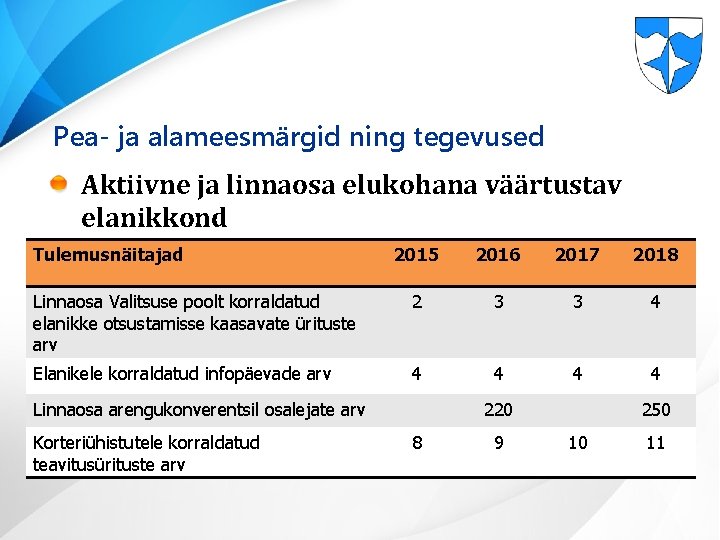 Pea- ja alameesmärgid ning tegevused

Aktiivne ja linnaosa elukohana väärtustav elanikkond

| Tulemusnäitajad | 2015 | 2016 | 2017 | 2018 |
|---|---|---|---|---|
| Linnaosa Valitsuse poolt korraldatud elanikke otsustamisse kaasavate ürituste arv | 2 | 3 | 3 | 4 |
| Elanikele korraldatud infopäevade arv | 4 | 4 | 4 | 4 |
| Linnaosa arengukonverentsil osalejate arv | | 220 | | 250 |
| Korteriühistutele korraldatud teavitusürituste arv | 8 | 9 | 10 | 11 |